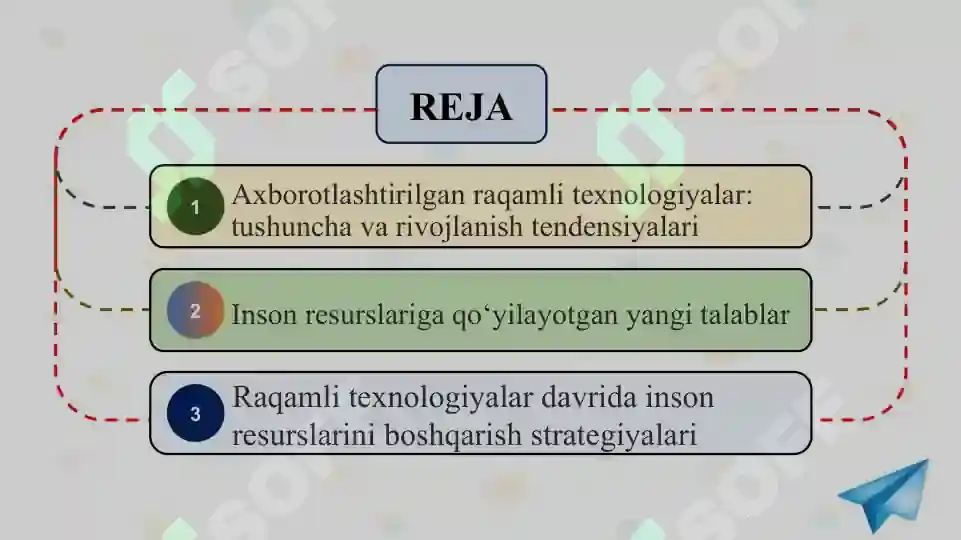 REJA

1 Axborotlashtirilgan raqamli texnologiyalar: tushuncha va rivojlanish tendensiyalari

2 Inson resurslariga qo‘yilayotgan yangi talablar

3 Raqamli texnologiyalar davrida inson resurslarini boshqarish strategiyalari